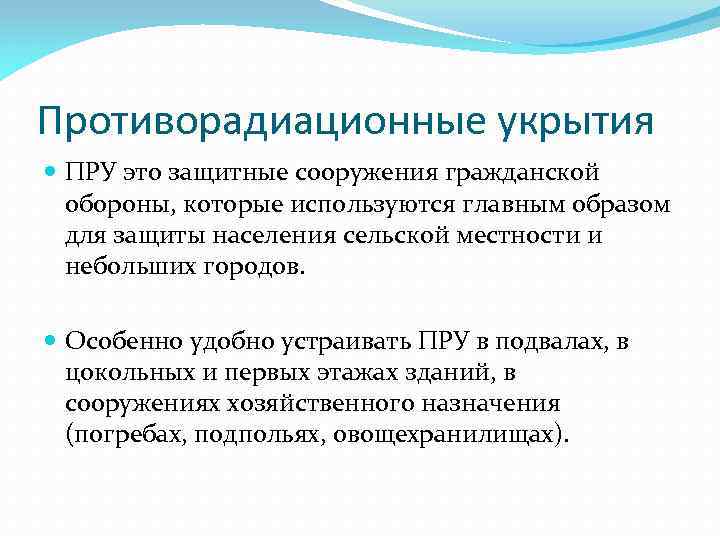 Противорадиационные укрытия

ПРУ это защитные сооружения гражданской обороны, которые используются главным образом для защиты населения сельской местности и небольших городов.

Особенно удобно устраивать ПРУ в подвалах, в цокольных и первых этажах зданий, в сооружениях хозяйственного назначения (погребах, подпольях, овощехранилищах).